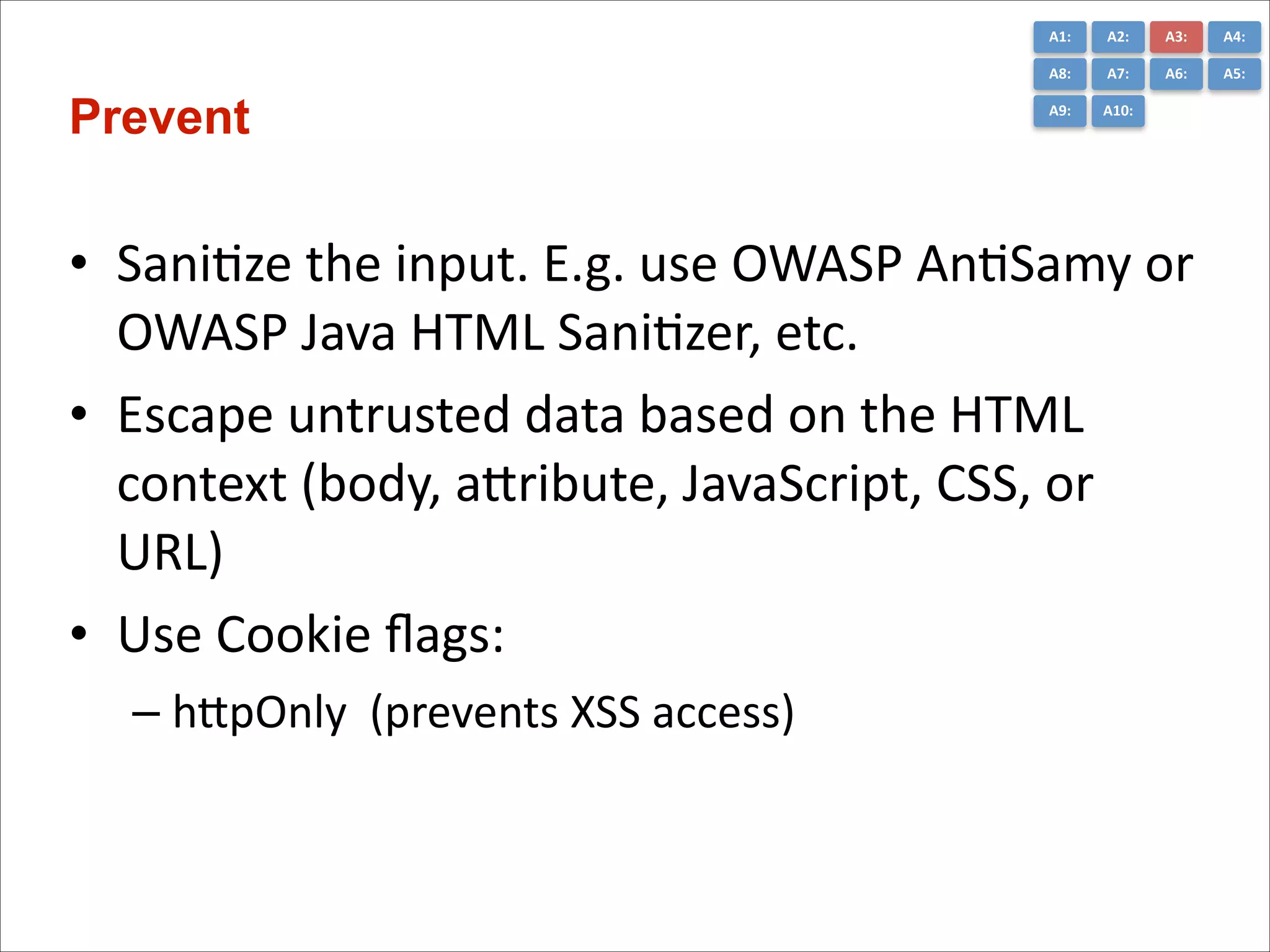 A1: A2: A3: A4:
A8: A7: A6: A5:
A9: A10:

Prevent

• Sanitize the input. E.g. use OWASP AntiSamy or OWASP Java HTML Sanitizer, etc.
• Escape untrusted data based on the HTML context (body, attribute, JavaScript, CSS, or URL)
• Use Cookie flags:
– httpOnly (prevents XSS access)